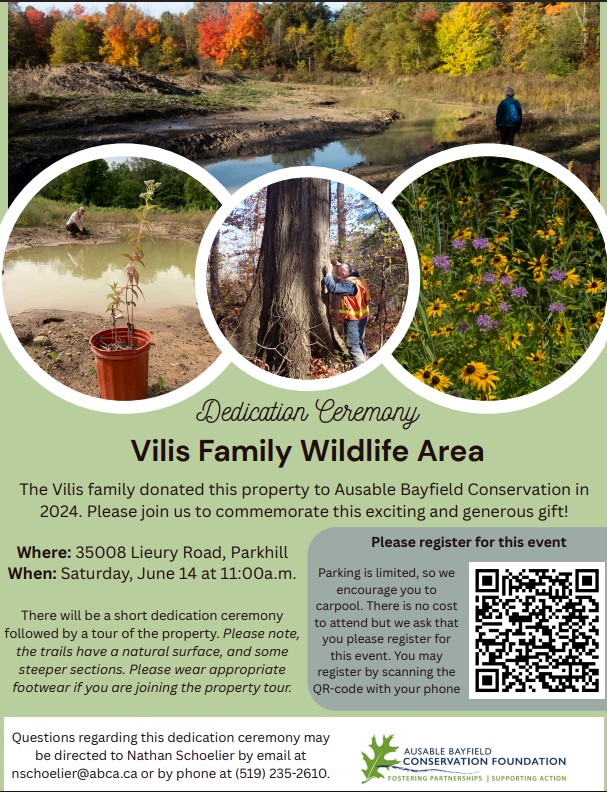 Dedication Ceremony

Vilis Family Wildlife Area

The Vilis family donated this property to Ausable Bayfield Conservation in 2024. Please join us to commemorate this exciting and generous gift!

Where: 35008 Lieury Road, Parkhill
When: Saturday, June 14 at 11:00a.m.

There will be a short dedication ceremony followed by a tour of the property. Please note, the trails have a natural surface, and some steeper sections. Please wear appropriate footwear if you are joining the property tour.

Please register for this event

Parking is limited, so we encourage you to carpool. There is no cost to attend but we ask that you please register for this event. You may register by scanning the QR-code with your phone

Questions regarding this dedication ceremony may be directed to Nathan Schoelier by email at nschoelier@abca.ca or by phone at (519) 235-2610.

AUSABLE BAYFIELD
CONSERVATION FOUNDATION
FOSTERING PARTNERSHIPS | SUPPORTING ACTION